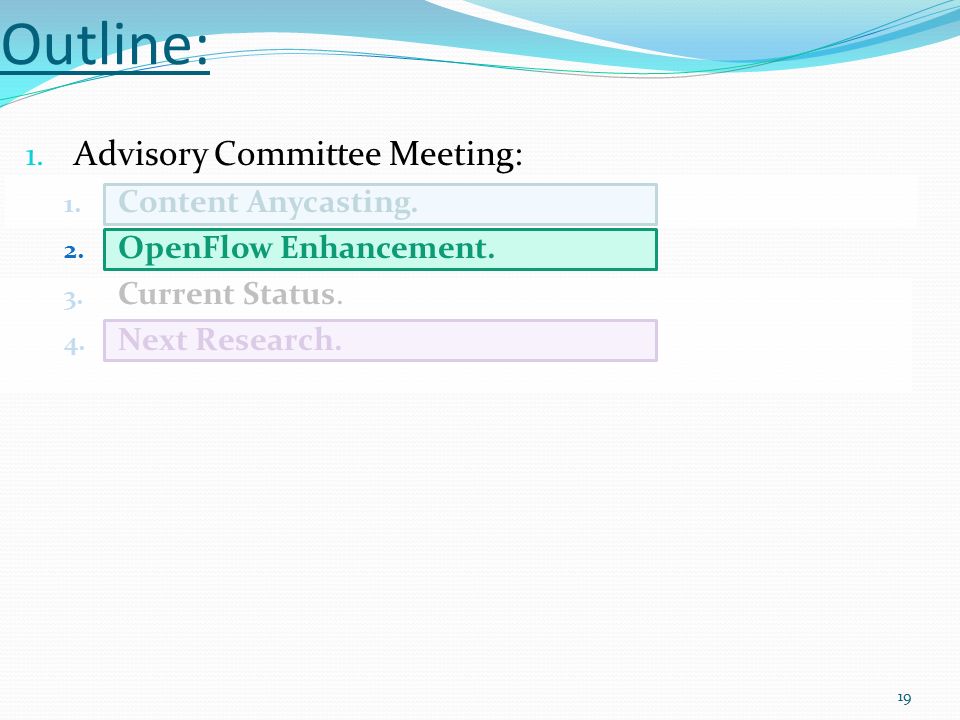 Outline:

1. Advisory Committee Meeting:
   1. Content Anycasting.
   2. OpenFlow Enhancement.
   3. Current Status.
   4. Next Research.

19